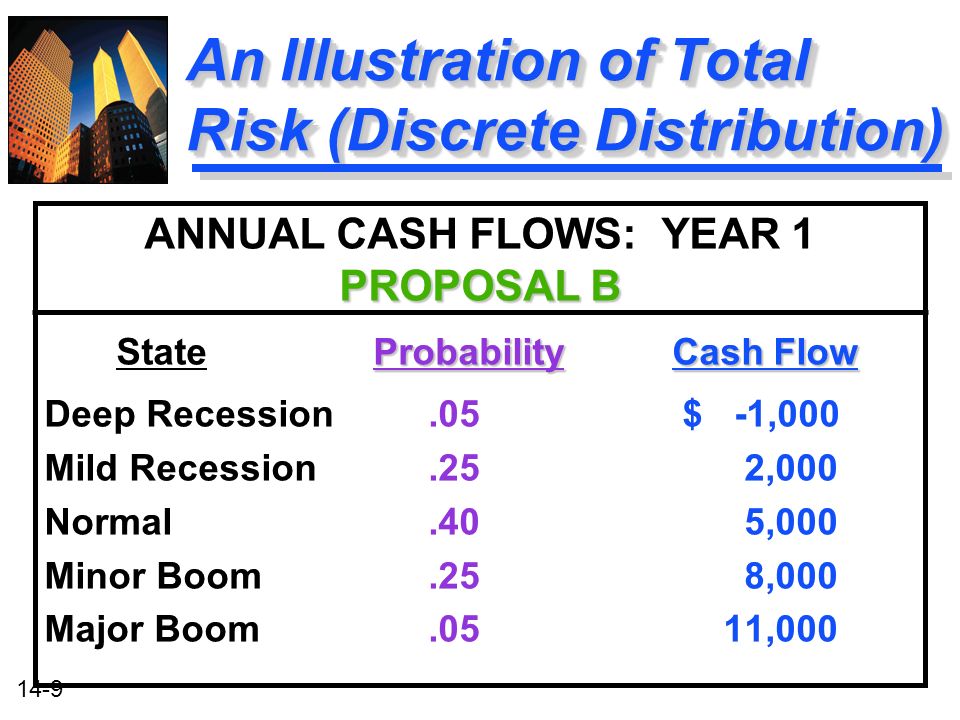 An Illustration of Total Risk (Discrete Distribution)

ANNUAL CASH FLOWS: YEAR 1
PROPOSAL B

| State | Probability | Cash Flow |
|---|---|---|
| Deep Recession | .05 | $ -1,000 |
| Mild Recession | .25 | 2,000 |
| Normal | .40 | 5,000 |
| Minor Boom | .25 | 8,000 |
| Major Boom | .05 | 11,000 |

14-9